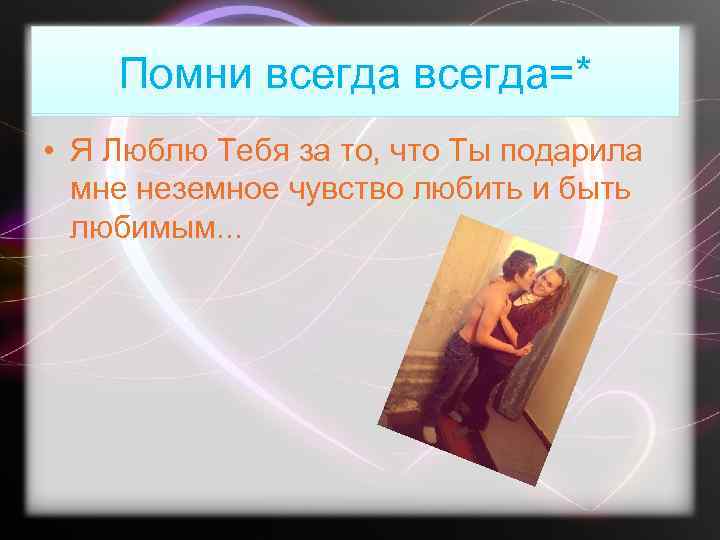 Помни всегда всегда=*

• Я Люблю Тебя за то, что Ты подарила мне неземное чувство любить и быть любимым...